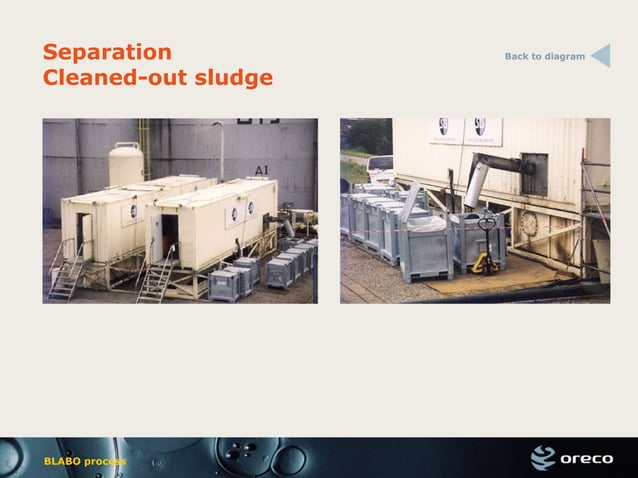 Separation
Cleaned-out sludge

Back to diagram

AI

BLABO process

oreco